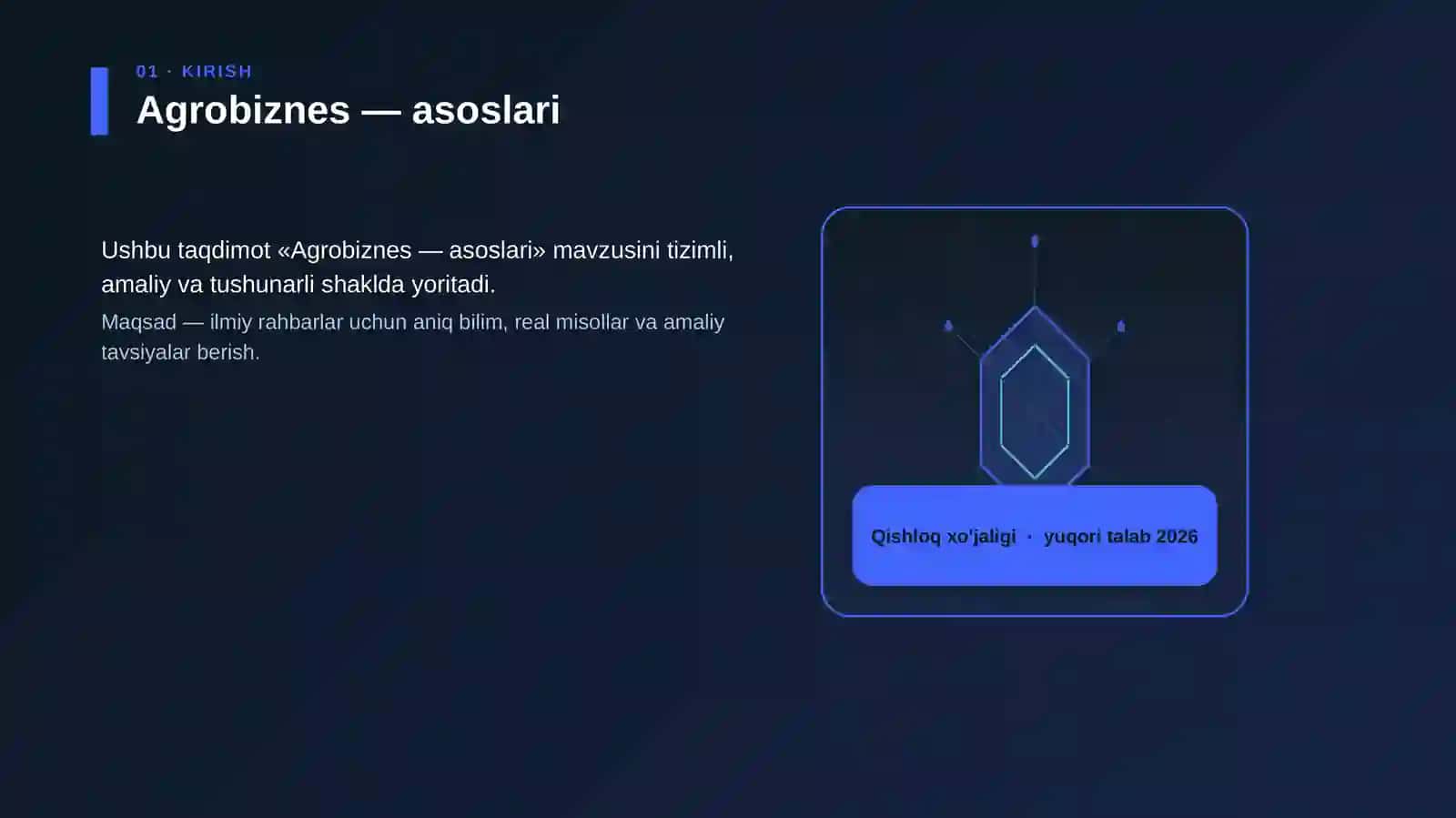 01 · KIRISH

Agrobiznes — asoslari

Ushbu taqdimot «Agrobiznes — asoslari» mavzusini tizimli, amaliy va tushunarli shaklda yoritadi.

Maqsad — ilmiy rahbarlar uchun aniq bilim, real misollar va amaliy tavsiyalar berish.

Qishloq xo'jaligi · yuqori talab 2026